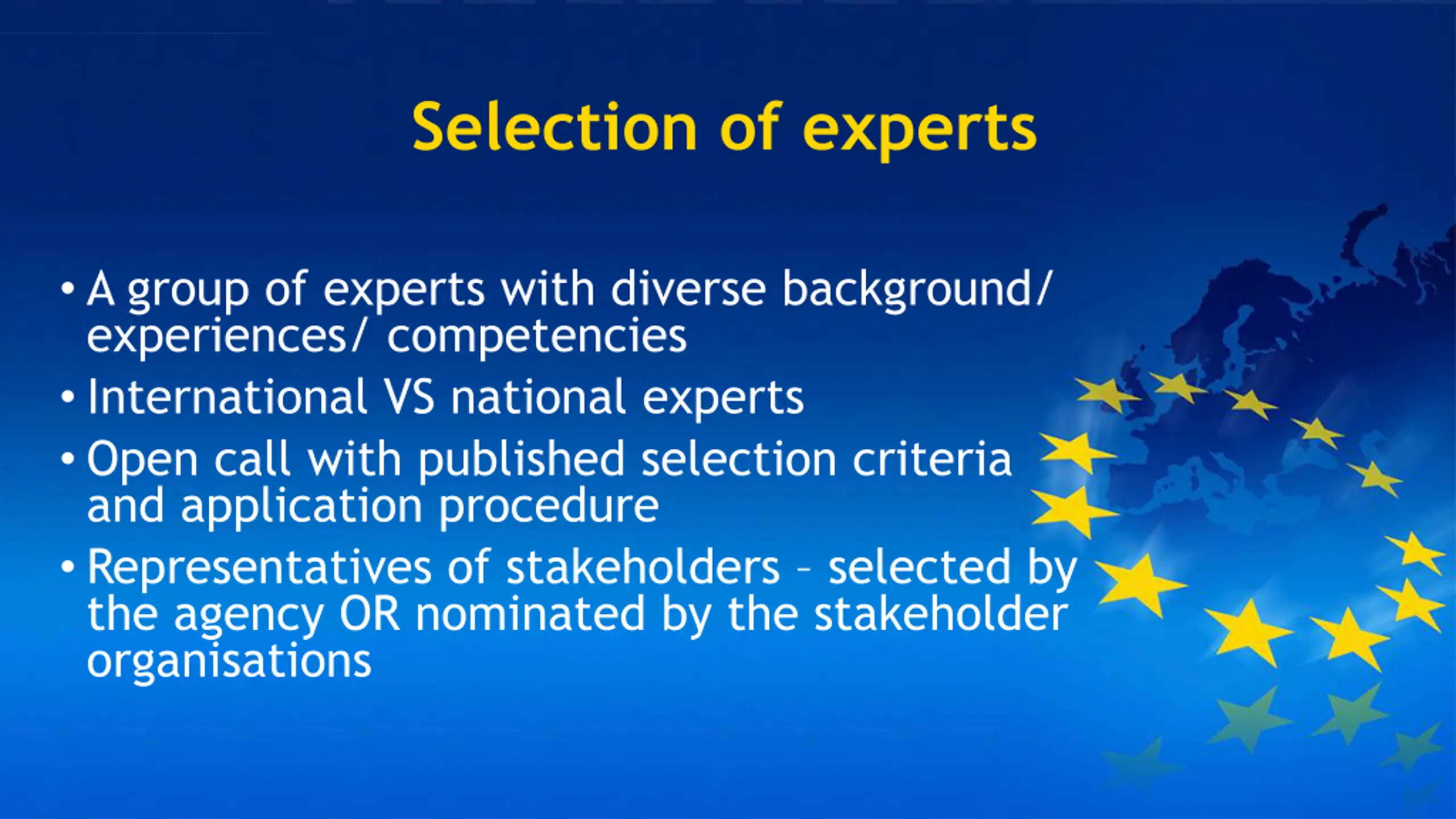 Selection of experts

• A group of experts with diverse background/ experiences/ competencies
• International VS national experts
• Open call with published selection criteria and application procedure
• Representatives of stakeholders – selected by the agency OR nominated by the stakeholder organisations